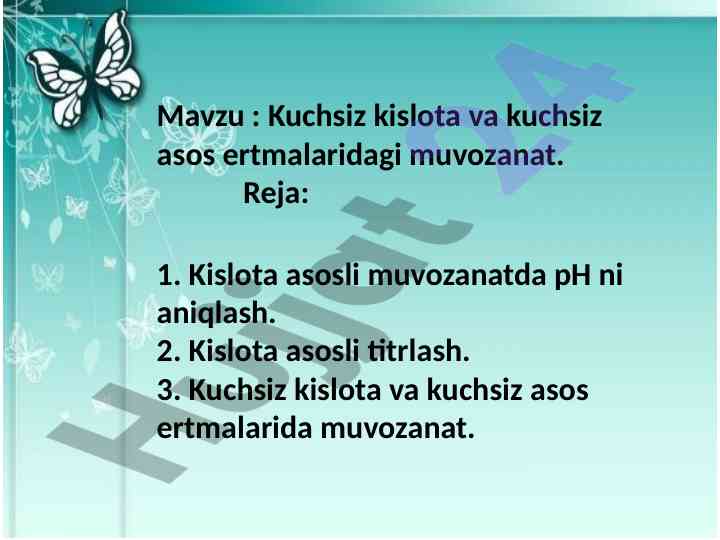 Mavzu : Kuchsiz kislota va kuchsiz asos ertmalaridagi muvozanat.

Reja:

1. Kislota asosli muvozanatda pH ni aniqlash.
2. Kislota asosli titrlash.
3. Kuchsiz kislota va kuchsiz asos ertmalarida muvozanat.

Hujjat 24